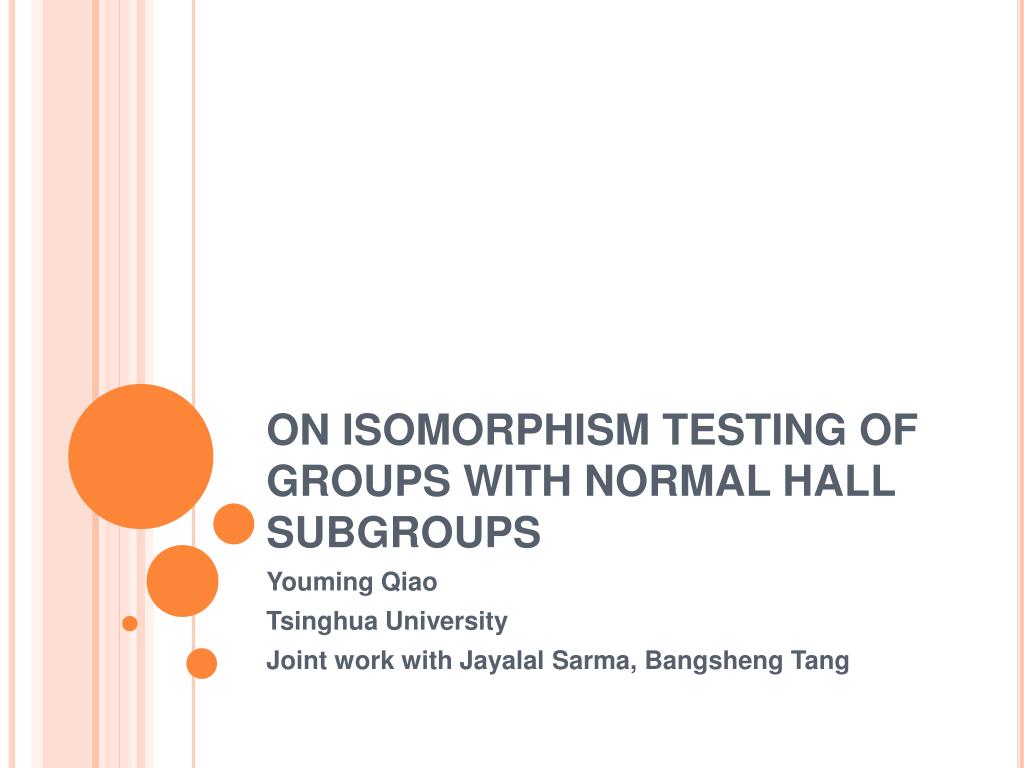 ON ISOMORPHISM TESTING OF GROUPS WITH NORMAL HALL SUBGROUPS

Youming Qiao

Tsinghua University

Joint work with Jayalal Sarma, Bangsheng Tang